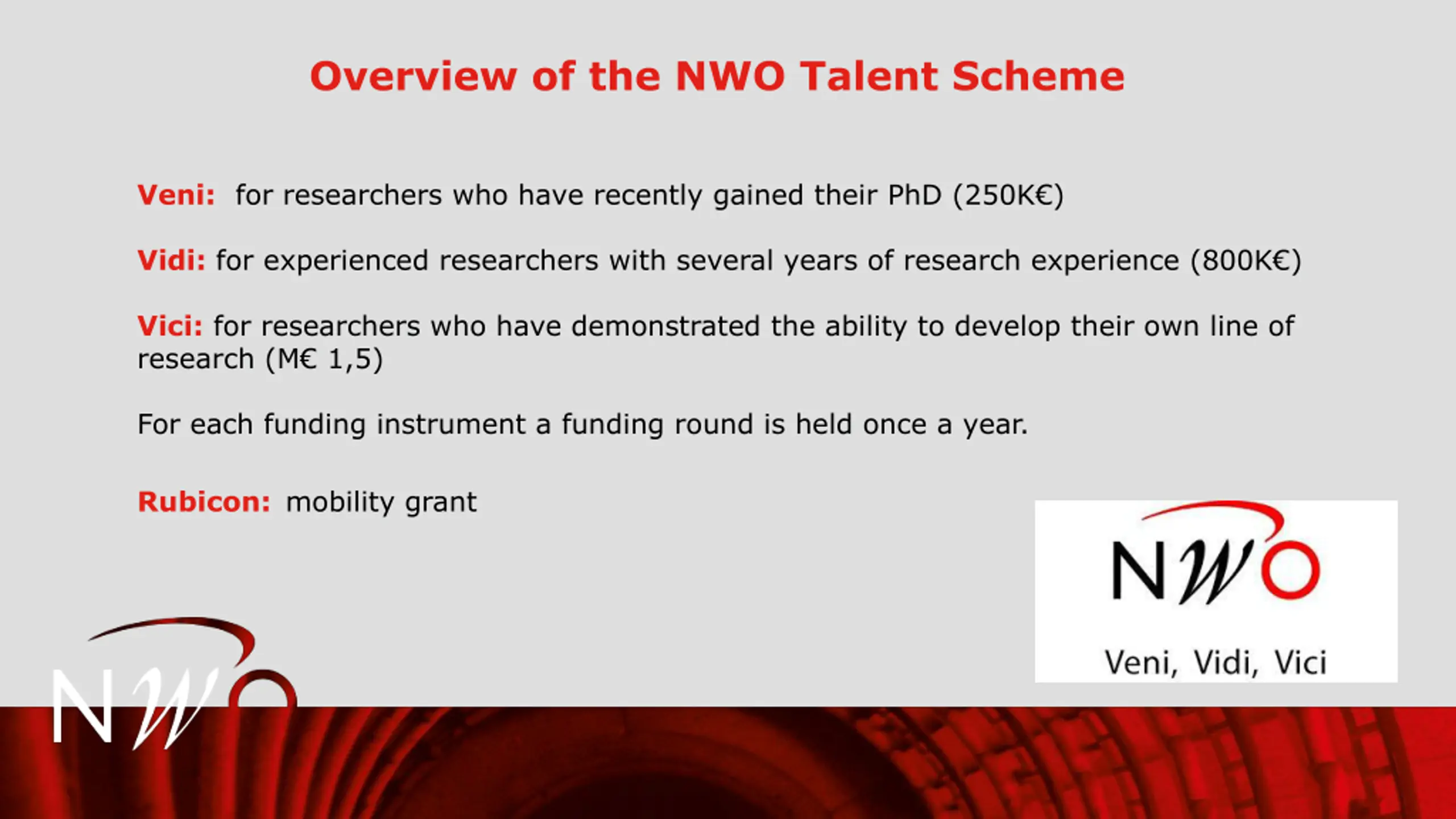 Overview of the NWO Talent Scheme

Veni: for researchers who have recently gained their PhD (250K€)

Vidi: for experienced researchers with several years of research experience (800K€)

Vici: for researchers who have demonstrated the ability to develop their own line of research (M€ 1,5)

For each funding instrument a funding round is held once a year.

Rubicon: mobility grant

NWO

Veni, Vidi, Vici

NWO